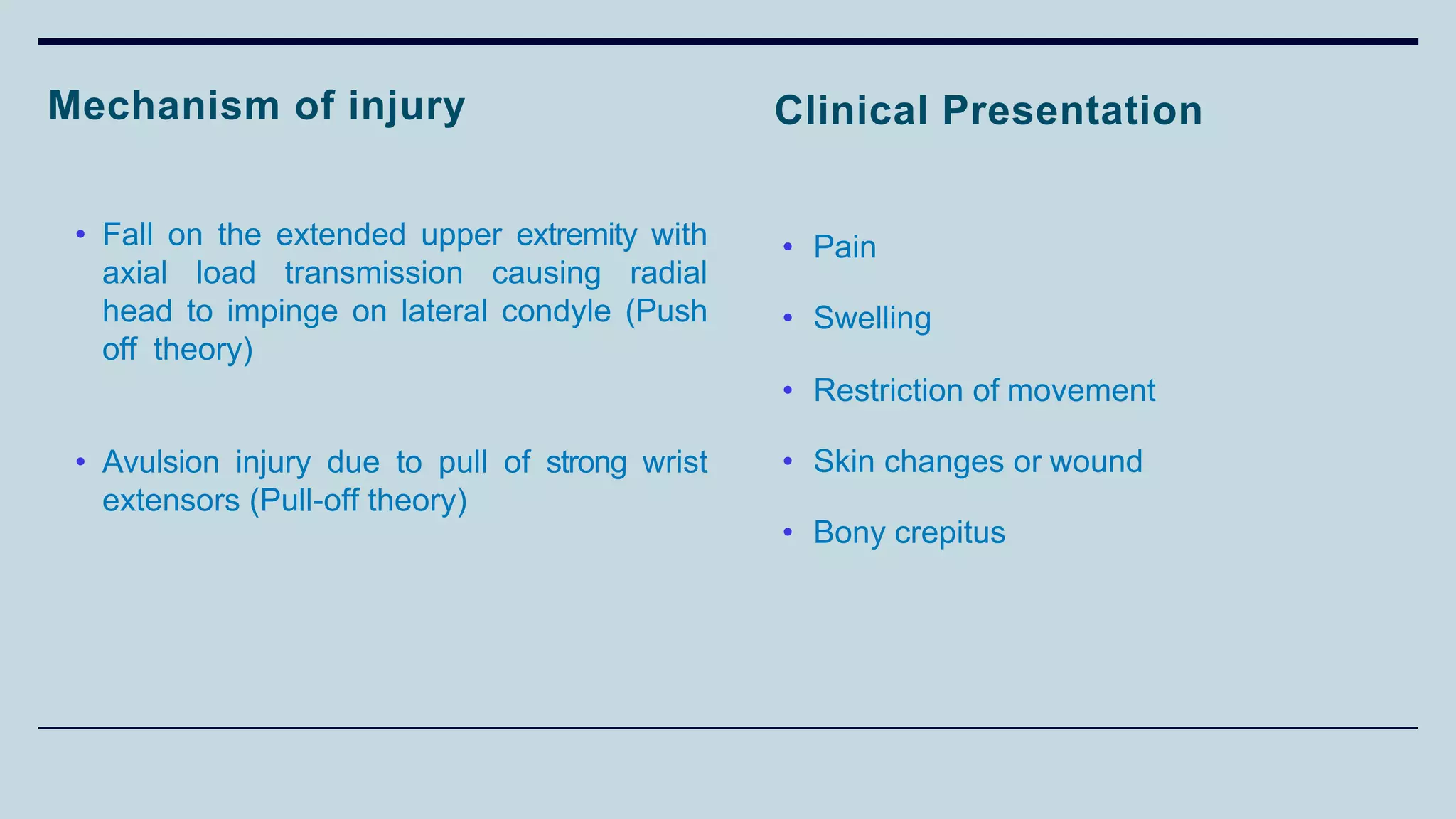 Mechanism of injury

• Fall on the extended upper extremity with axial load transmission causing radial head to impinge on lateral condyle (Push off theory)

• Avulsion injury due to pull of strong wrist extensors (Pull-off theory)

Clinical Presentation

• Pain

• Swelling

• Restriction of movement

• Skin changes or wound

• Bony crepitus